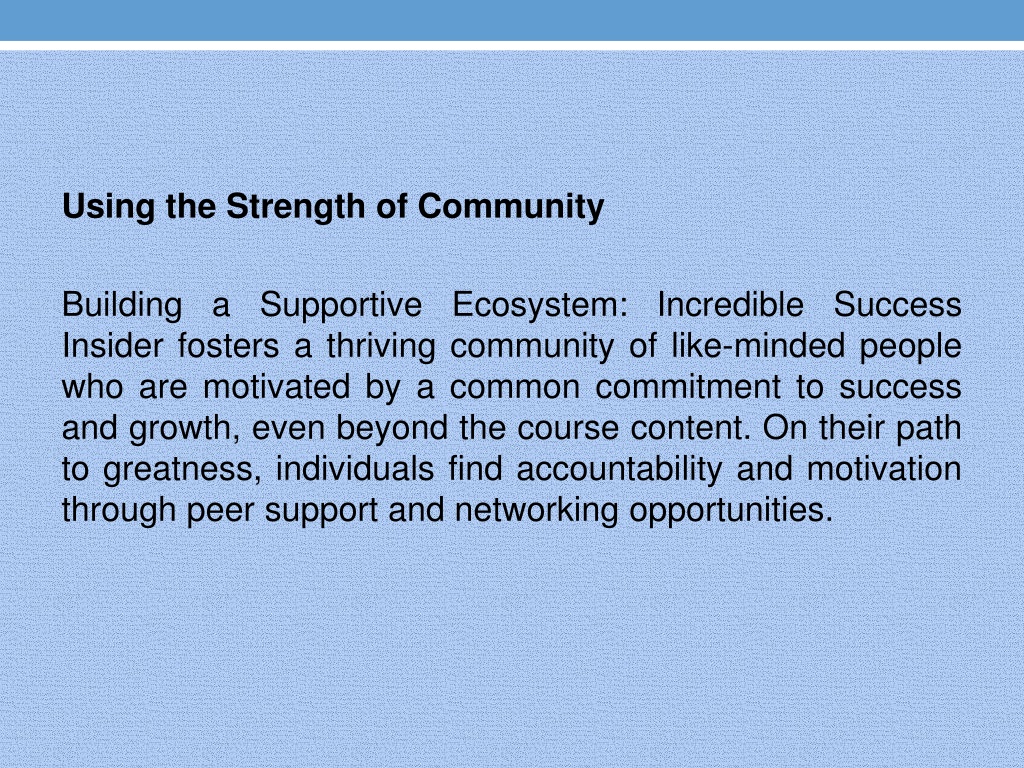 Using the Strength of Community

Building a Supportive Ecosystem: Incredible Success Insider fosters a thriving community of like-minded people who are motivated by a common commitment to success and growth, even beyond the course content. On their path to greatness, individuals find accountability and motivation through peer support and networking opportunities.